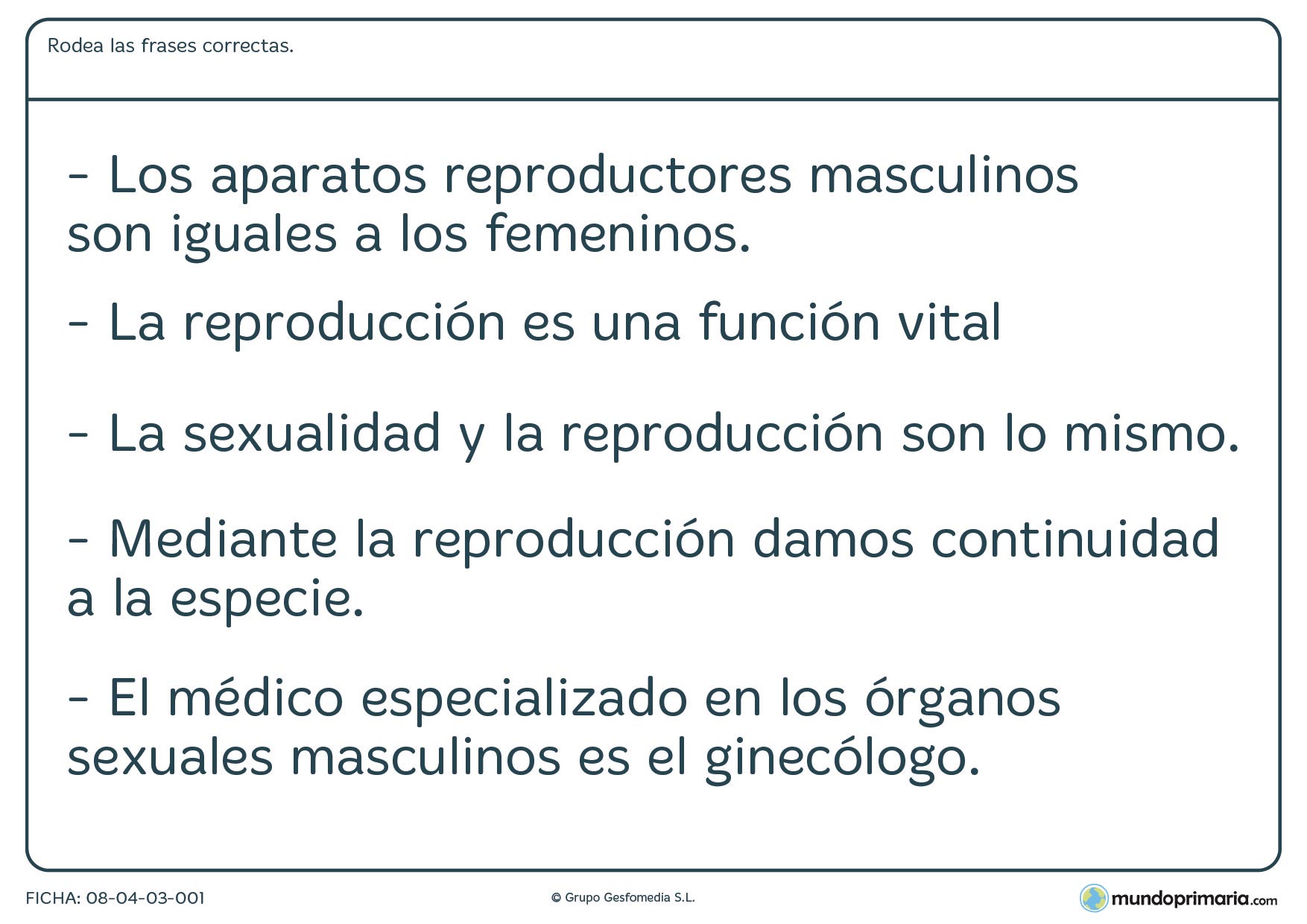 Rodea las frases correctas.

- Los aparatos reproductores masculinos son iguales a los femeninos.

- La reproducción es una función vital

- La sexualidad y la reproducción son lo mismo.

- Mediante la reproducción damos continuidad a la especie.

- El médico especializado en los órganos sexuales masculinos es el ginecólogo.

FICHA: 08-04-03-001

© Grupo Gesfomedia S.L.

mundoprimaria.com